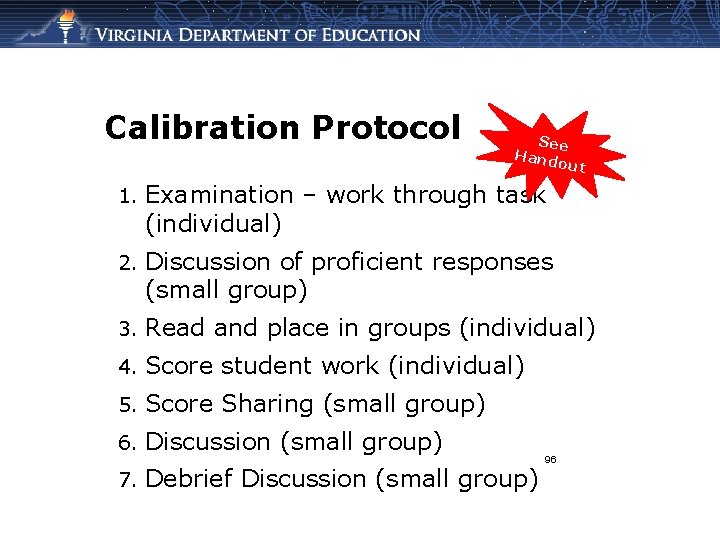 VIRGINIA DEPARTMENT OF EDUCATION

Calibration Protocol

See Handout

1. Examination – work through task (individual)
2. Discussion of proficient responses (small group)
3. Read and place in groups (individual)
4. Score student work (individual)
5. Score Sharing (small group)
6. Discussion (small group)
7. Debrief Discussion (small group)

96